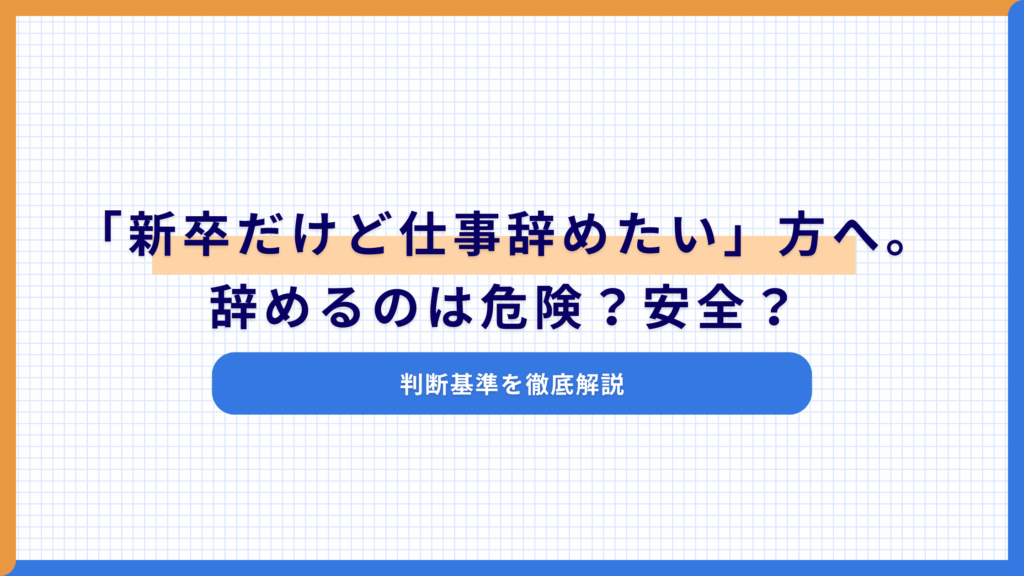 「新卒だけど仕事辞めたい」方へ。
辞めるのは危険？安全？

判断基準を徹底解説